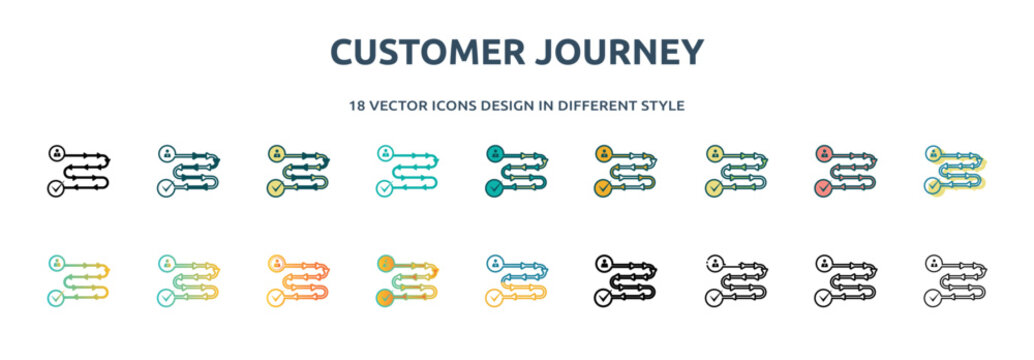 CUSTOMER JOURNEY

18 VECTOR ICONS DESIGN IN DIFFERENT STYLE